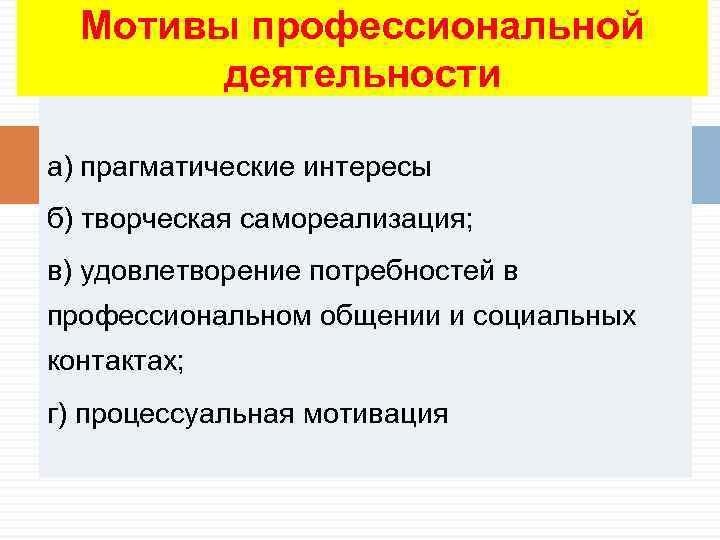 Мотивы профессиональной деятельности

а) прагматические интересы

б) творческая самореализация;

в) удовлетворение потребностей в профессиональном общении и социальных контактах;

г) процессуальная мотивация